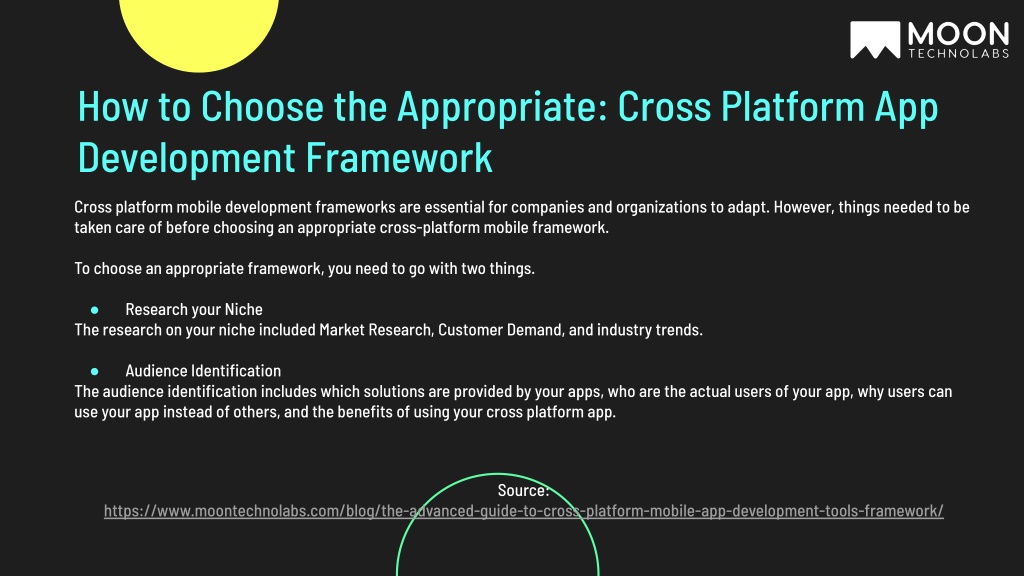 MOON
TECHNOLABS

How to Choose the Appropriate: Cross Platform App Development Framework

Cross platform mobile development frameworks are essential for companies and organizations to adapt. However, things needed to be taken care of before choosing an appropriate cross-platform mobile framework.

To choose an appropriate framework, you need to go with two things.

● Research your Niche
The research on your niche included Market Research, Customer Demand, and industry trends.

● Audience Identification
The audience identification includes which solutions are provided by your apps, who are the actual users of your app, why users can use your app instead of others, and the benefits of using your cross platform app.

Source:
https://www.moontechnolabs.com/blog/the-advanced-guide-to-cross-platform-mobile-app-development-tools-framework/